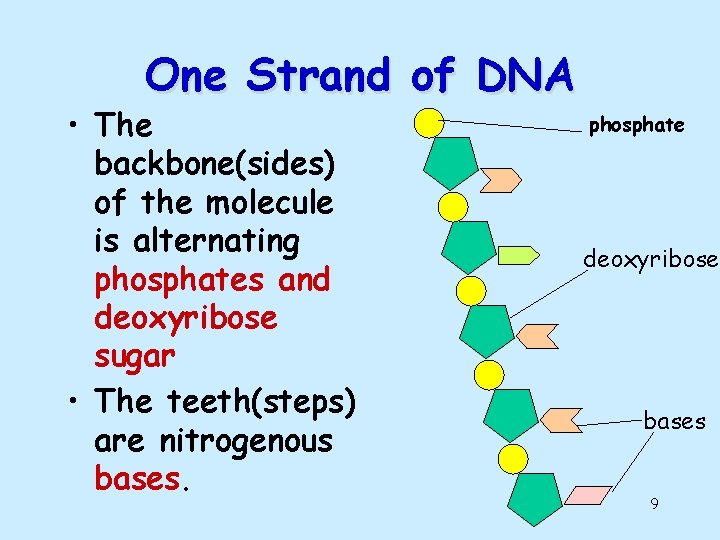 One Strand of DNA

• The backbone(sides) of the molecule is alternating phosphates and deoxyribose sugar

• The teeth(steps) are nitrogenous bases.

phosphate

deoxyribose

bases

9